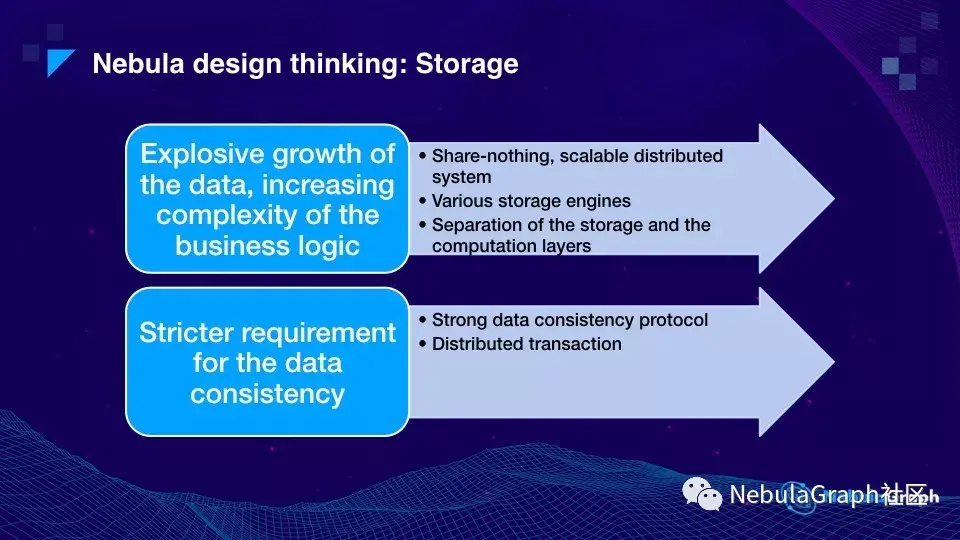 Nebula design thinking: Storage

Explosive growth of the data, increasing complexity of the business logic

• Share-nothing, scalable distributed system
• Various storage engines
• Separation of the storage and the computation layers

Stricter requirement for the data consistency

• Strong data consistency protocol
• Distributed transaction

NebulaGraph社区